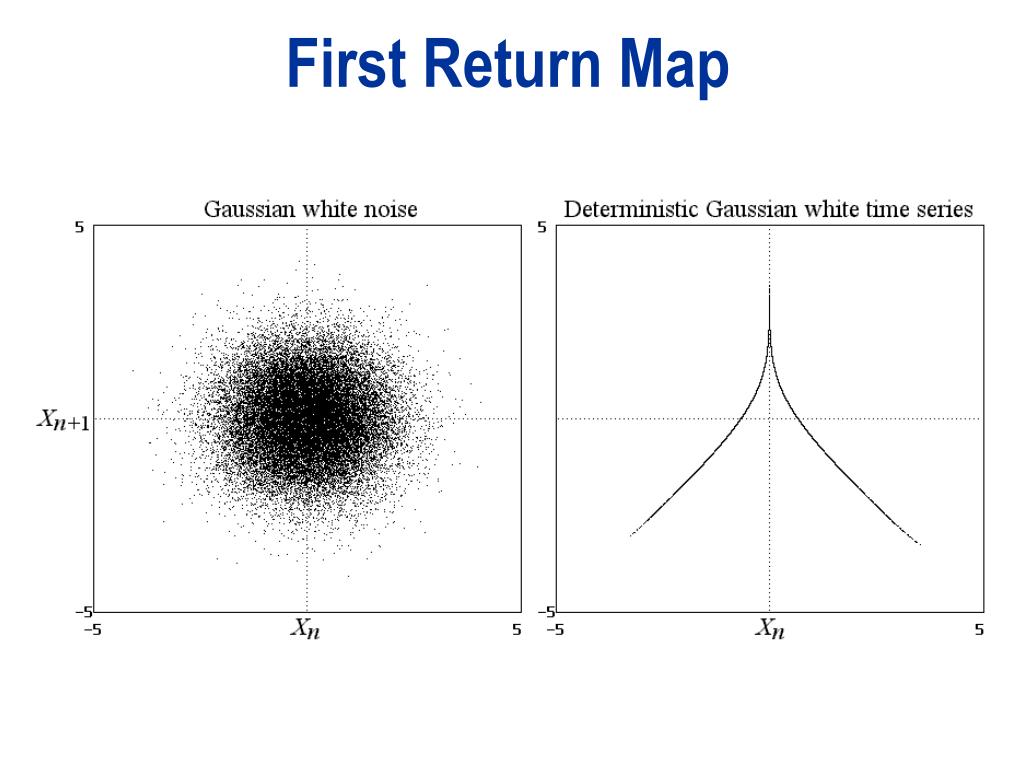 First Return Map

Gaussian white noise

5

$X_{n+1}$

−5

−5

$X_n$

5

Deterministic Gaussian white time series

5

−5

−5

$X_n$

5